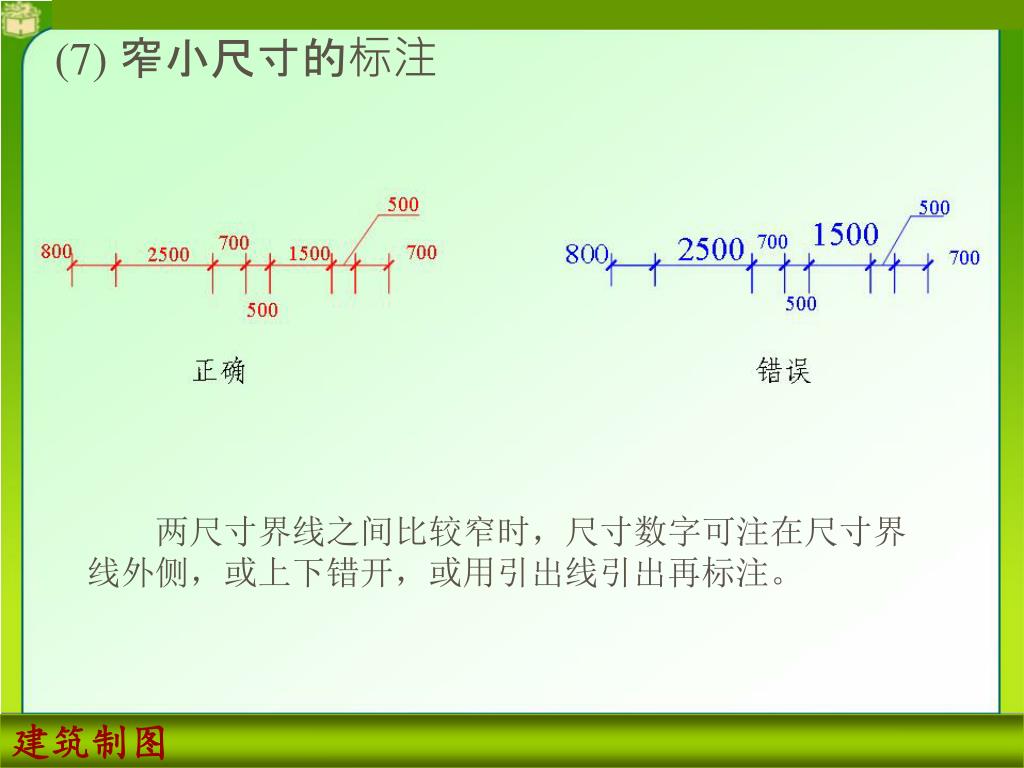 (7) 窄小尺寸的标注

500
800 2500 700 1500 700
500

正确

500
800 2500 700 1500 700
500

错误

两尺寸界线之间比较窄时，尺寸数字可注在尺寸界线外侧，或上下错开，或用引出线引出再标注。

建筑制图